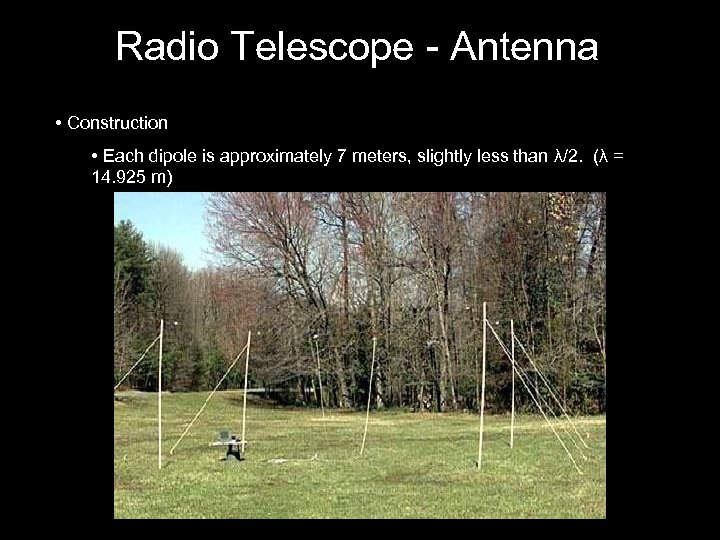 Radio Telescope - Antenna

• Construction

• Each dipole is approximately 7 meters, slightly less than $\lambda/2$. ($\lambda$ = 14.925 m)